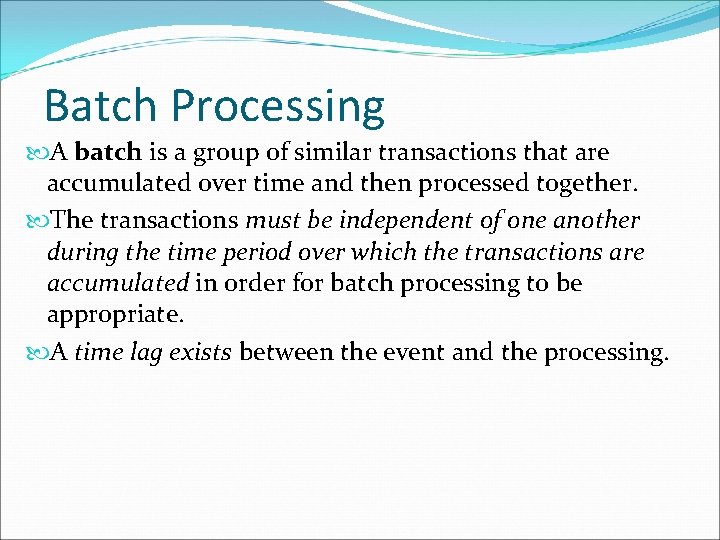 Batch Processing

A batch is a group of similar transactions that are accumulated over time and then processed together.

The transactions must be independent of one another during the time period over which the transactions are accumulated in order for batch processing to be appropriate.

A time lag exists between the event and the processing.